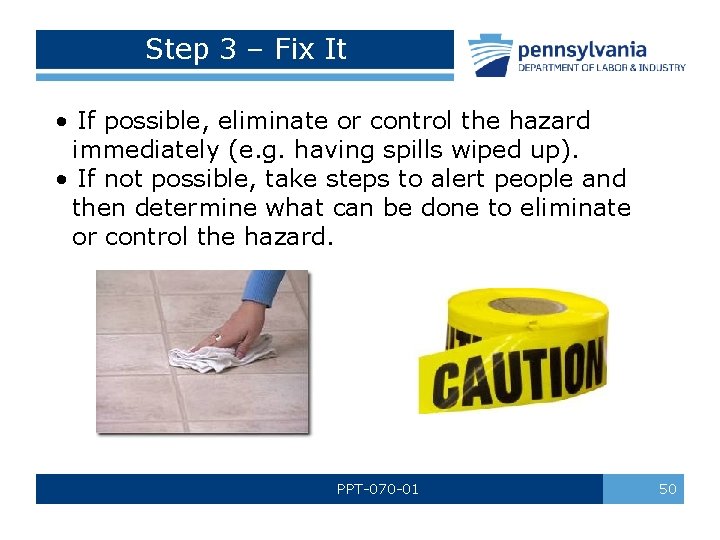 Step 3 – Fix It

pennsylvania
DEPARTMENT OF LABOR & INDUSTRY

• If possible, eliminate or control the hazard immediately (e.g. having spills wiped up).
• If not possible, take steps to alert people and then determine what can be done to eliminate or control the hazard.

CAUTION

PPT-070-01

50